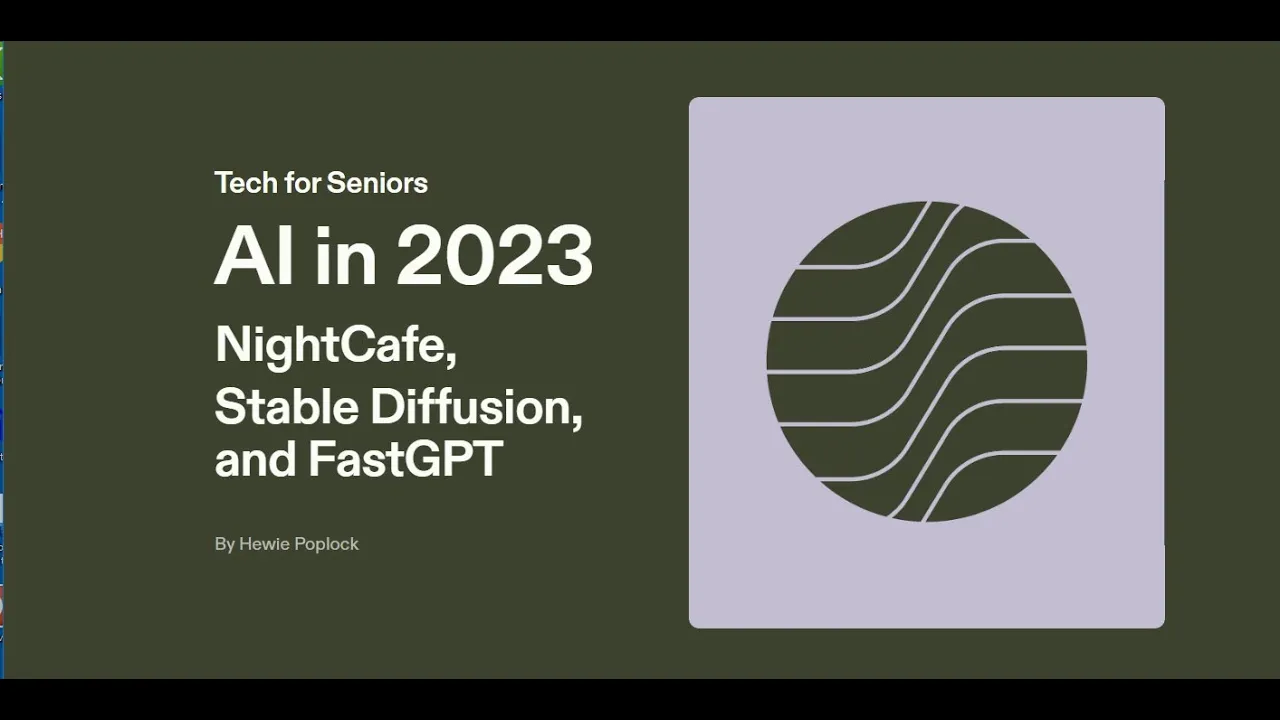 Tech for Seniors

AI in 2023

NightCafe, Stable Diffusion, and FastGPT

By Hewie Poplock